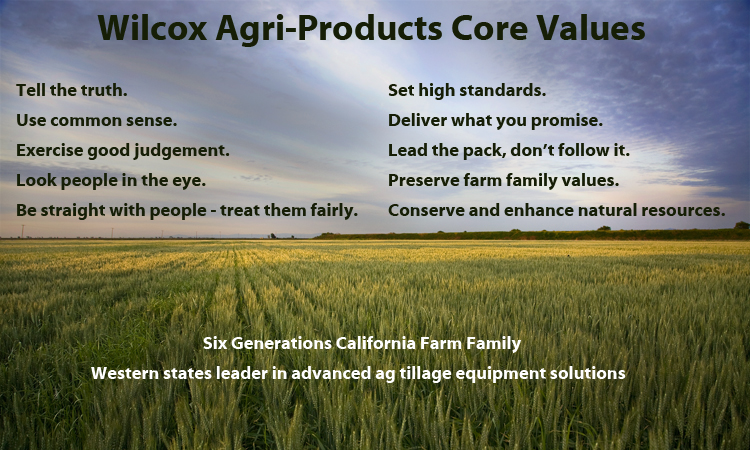 Wilcox Agri-Products Core Values

Tell the truth.
Use common sense.
Exercise good judgement.
Look people in the eye.
Be straight with people - treat them fairly.

Set high standards.
Deliver what you promise.
Lead the pack, don't follow it.
Preserve farm family values.
Conserve and enhance natural resources.

Six Generations California Farm Family
Western states leader in advanced ag tillage equipment solutions